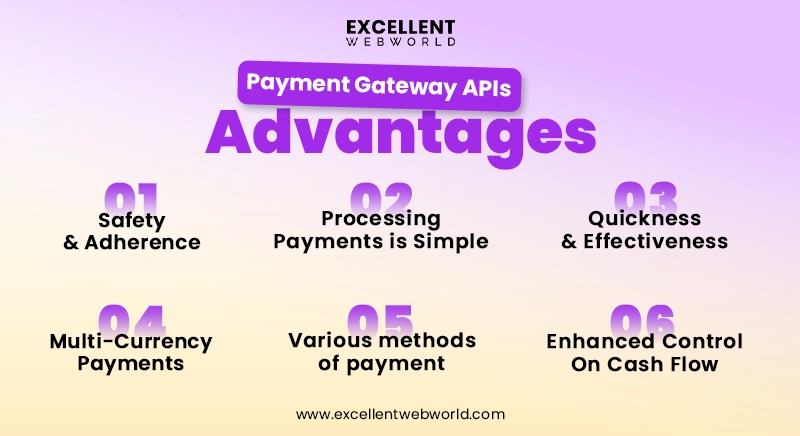 EXCELLENT
WEBWORLD

Payment Gateway APIs
Advantages

01
Safety & Adherence

02
Processing Payments is Simple

03
Quickness & Effectiveness

04
Multi-Currency Payments

05
Various methods of payment

06
Enhanced Control On Cash Flow

www.excellentwebworld.com